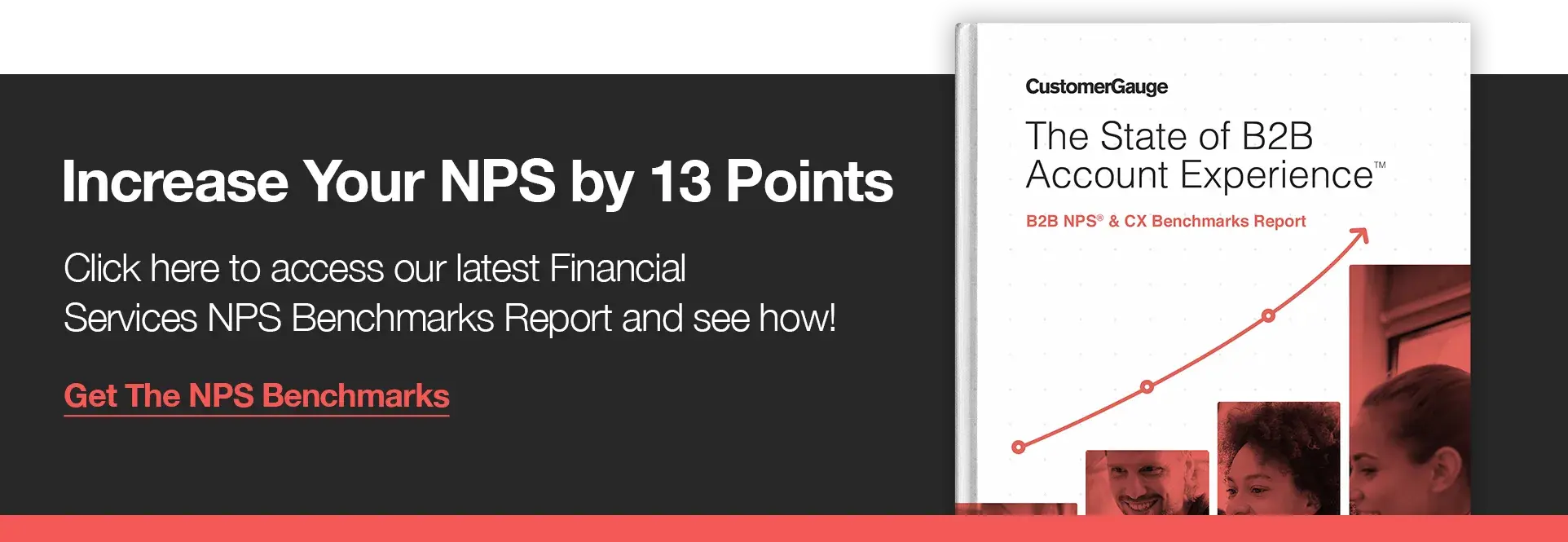 Increase Your NPS by 13 Points

Click here to access our latest Financial Services NPS Benchmarks Report and see how!

Get The NPS Benchmarks

CustomerGauge

The State of B2B Account Experience™

B2B NPS® & CX Benchmarks Report